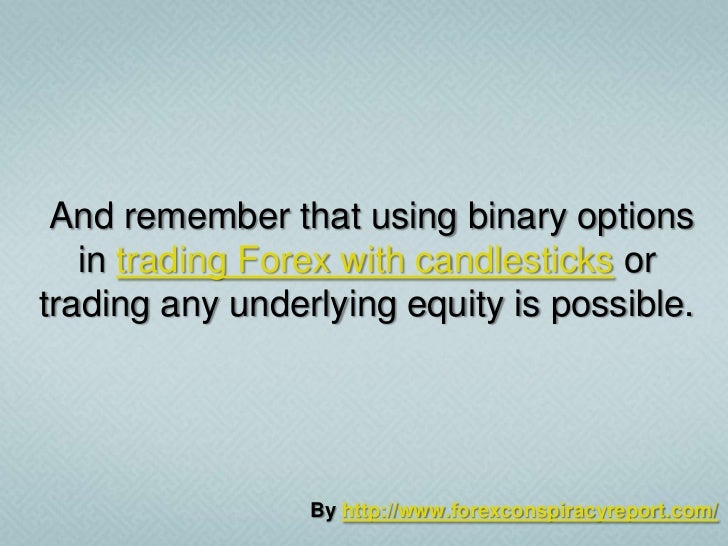 And remember that using binary options in trading Forex with candlesticks or trading any underlying equity is possible.

By http://www.forexconspiracyreport.com/